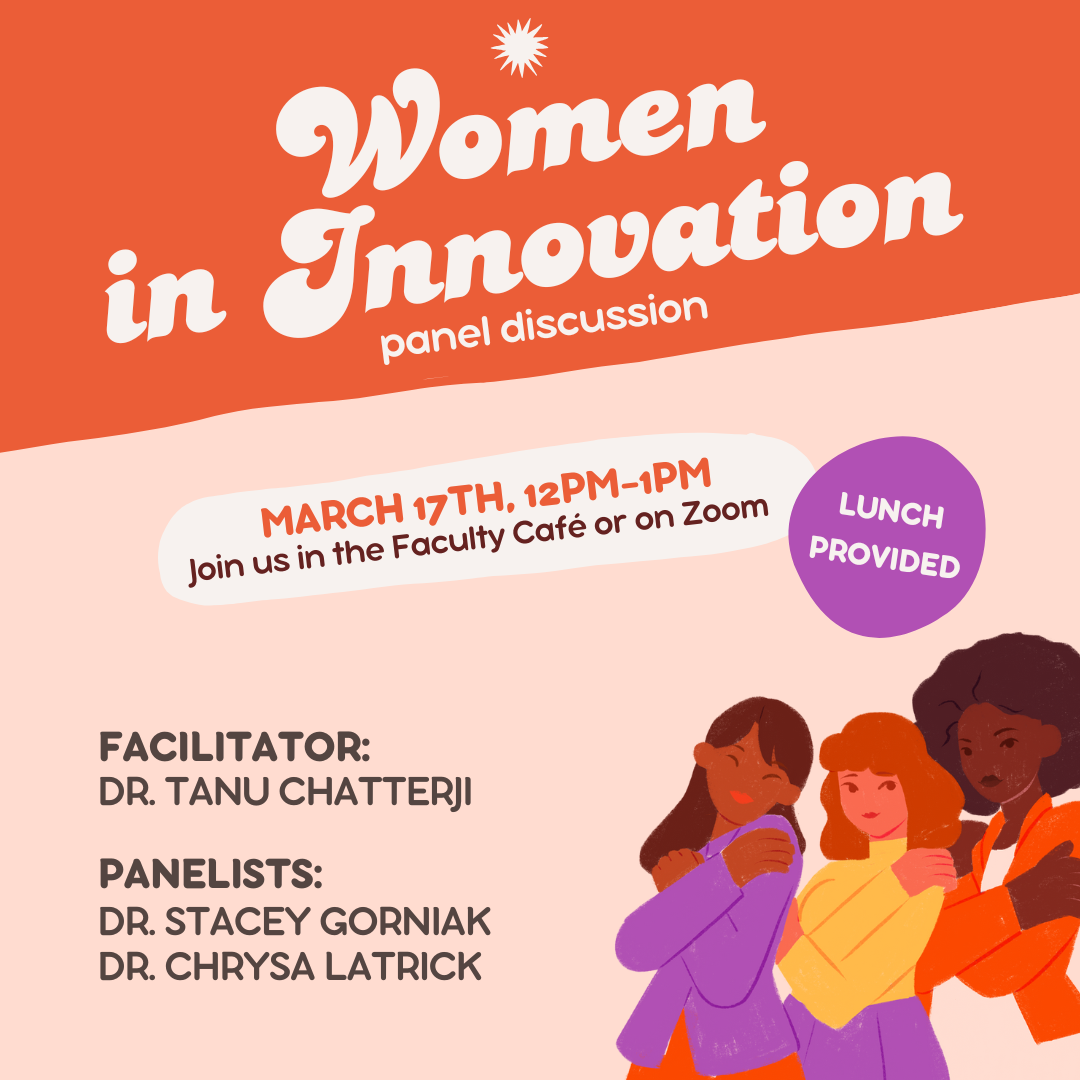 Women in Innovation
panel discussion

MARCH 17TH, 12PM-1PM
Join us in the Faculty Café or on Zoom

LUNCH PROVIDED

FACILITATOR:
DR. TANU CHATTERJI

PANELISTS:
DR. STACEY GORNIAK
DR. CHRYSA LATRICK